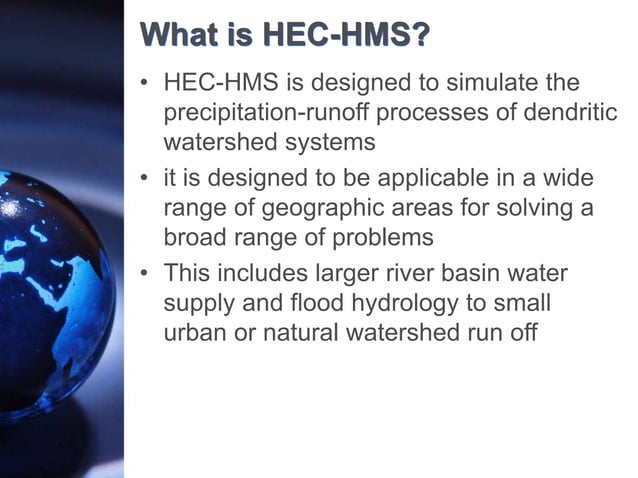 What is HEC-HMS?

• HEC-HMS is designed to simulate the precipitation-runoff processes of dendritic watershed systems

• it is designed to be applicable in a wide range of geographic areas for solving a broad range of problems

• This includes larger river basin water supply and flood hydrology to small urban or natural watershed run off